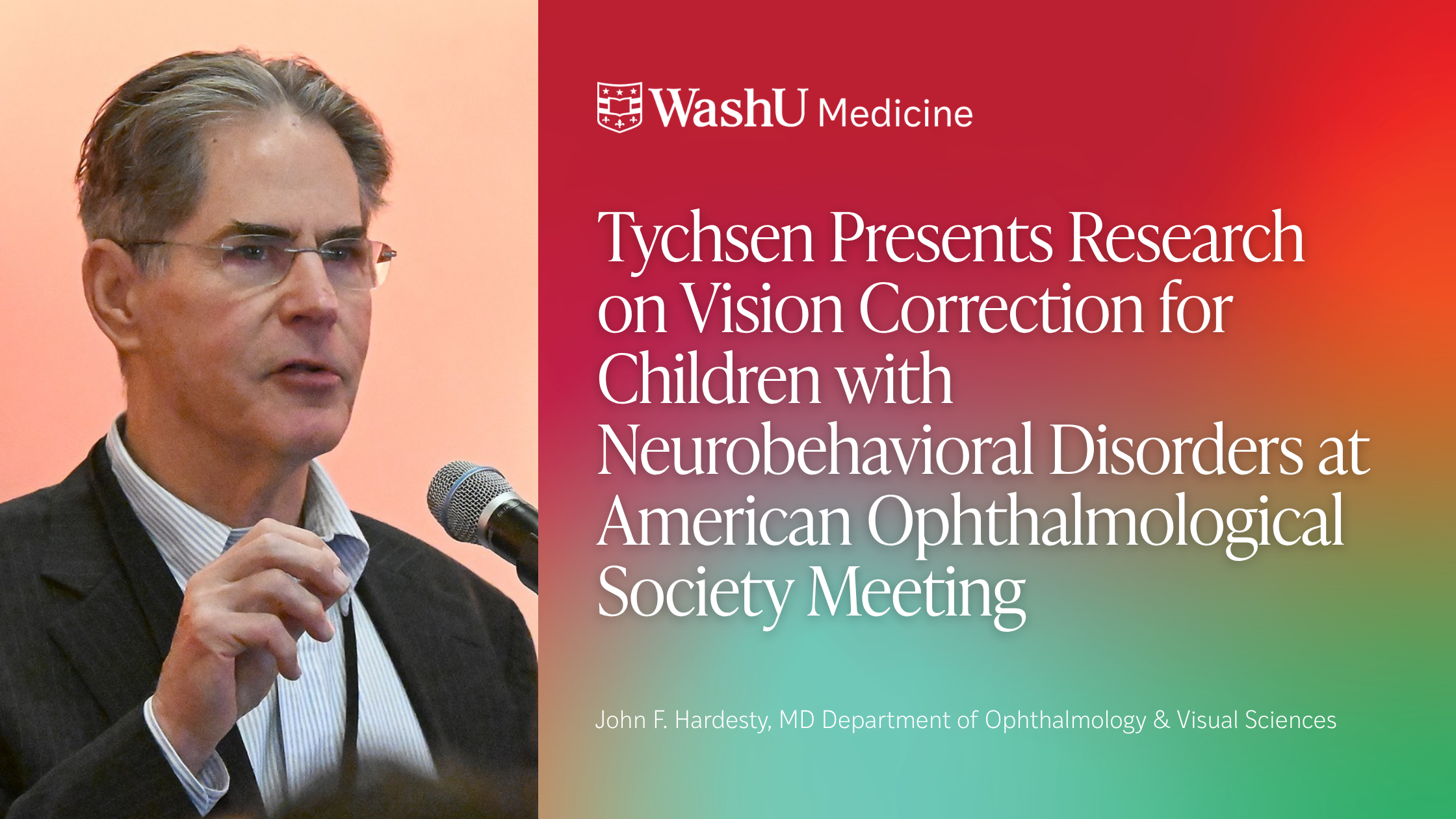 WashU Medicine

Tychsen Presents Research on Vision Correction for Children with Neurobehavioral Disorders at American Ophthalmological Society Meeting

John F. Hardesty, MD Department of Ophthalmology & Visual Sciences